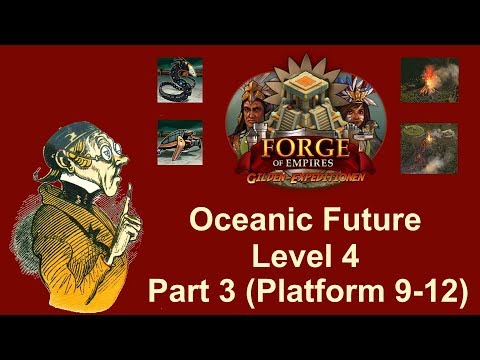 FORGE OF EMPIRES
GILDEN-EXPEDITIONEN

Oceanic Future
Level 4
Part 3 (Platform 9-12)